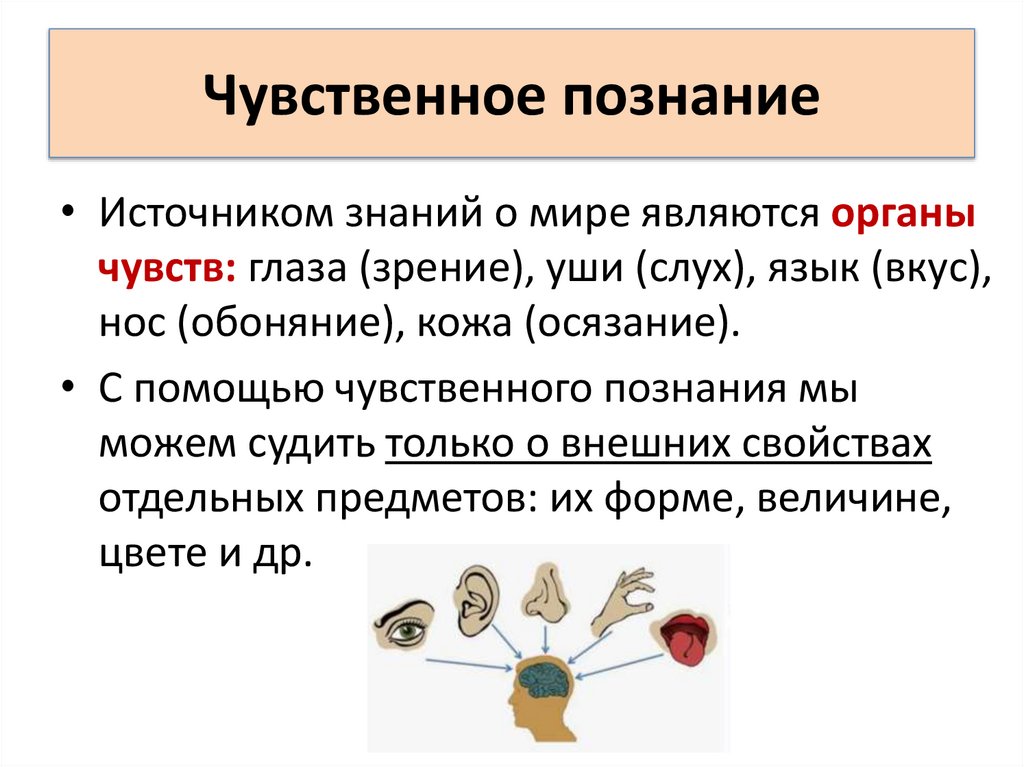 Чувственное познание

• Источником знаний о мире являются органы чувств: глаза (зрение), уши (слух), язык (вкус), нос (обоняние), кожа (осязание).

• С помощью чувственного познания мы можем судить только о внешних свойствах отдельных предметов: их форме, величине, цвете и др.